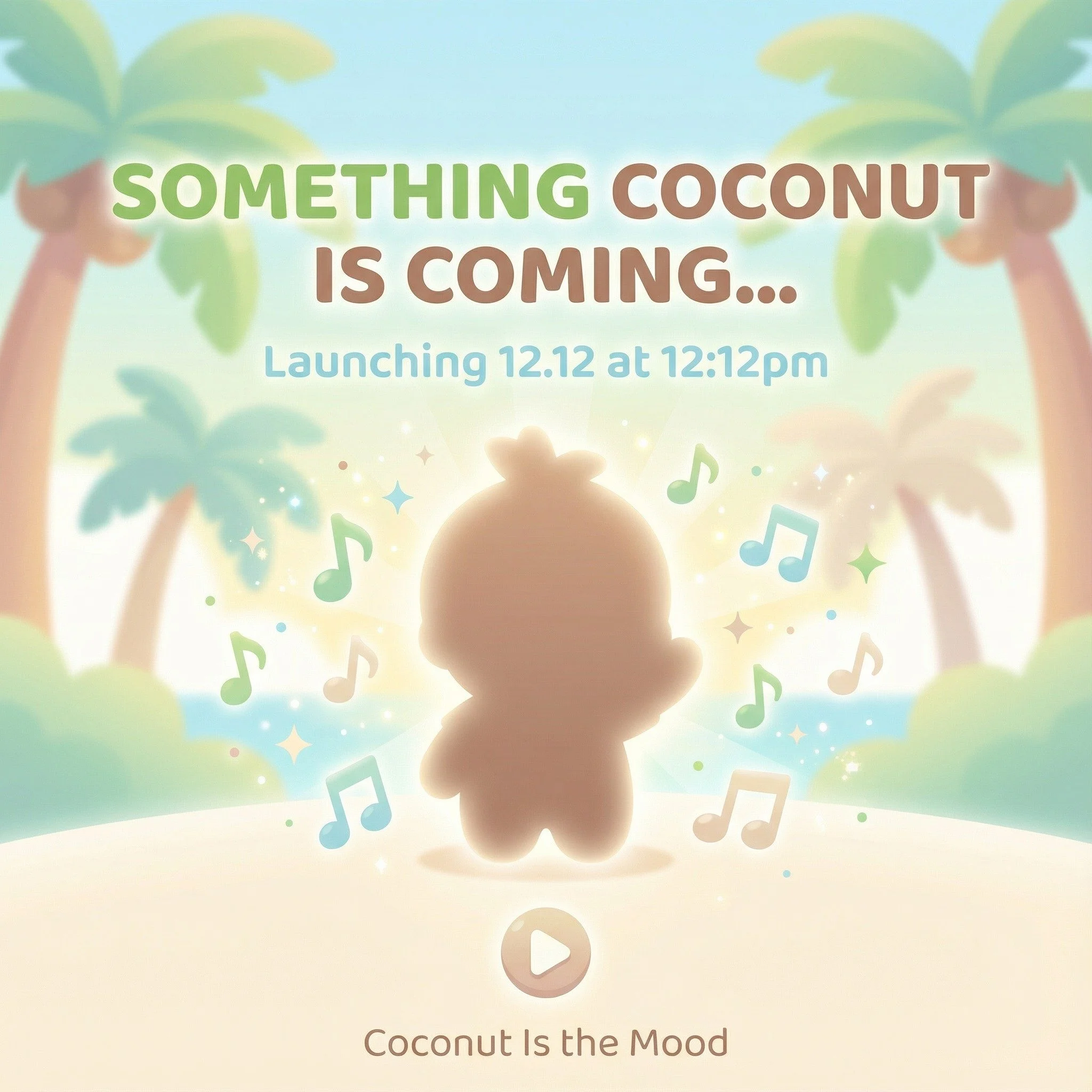 SOMETHING COCONUT IS COMING...

Launching 12.12 at 12:12pm

Coconut Is the Mood